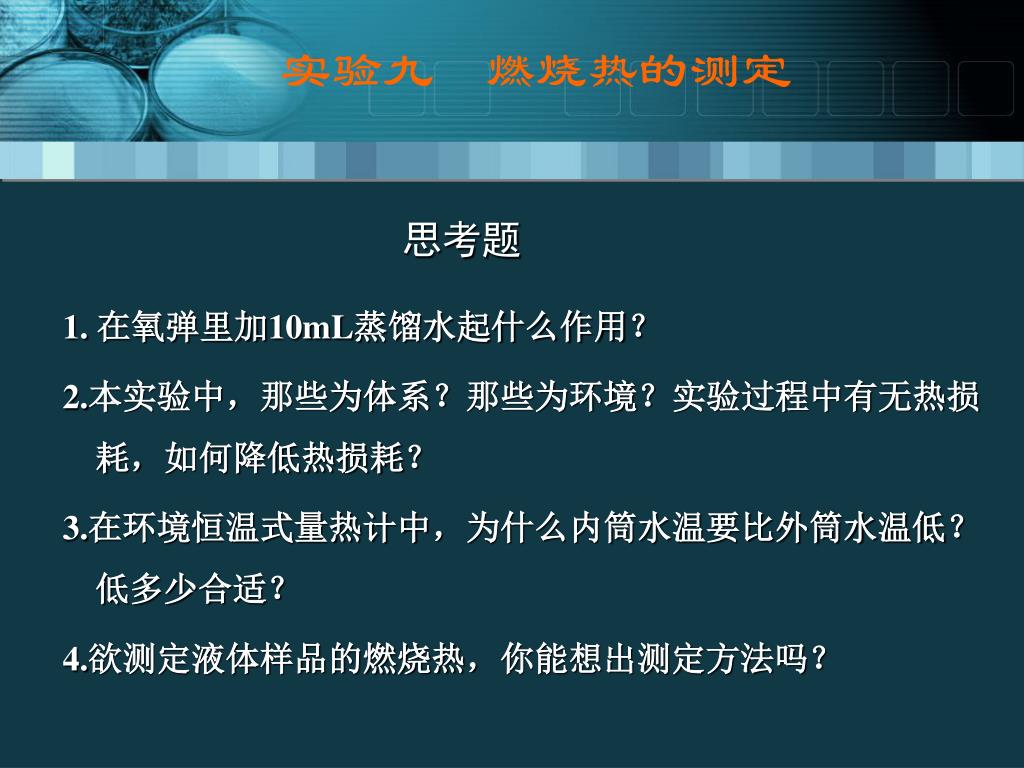 实验九　燃烧热的测定

思考题

1. 在氧弹里加10mL蒸馏水起什么作用？

2.本实验中，那些为体系？那些为环境？实验过程中有无热损耗，如何降低热损耗？

3.在环境恒温式量热计中，为什么内筒水温要比外筒水温低？低多少合适？

4.欲测定液体样品的燃烧热，你能想出测定方法吗？